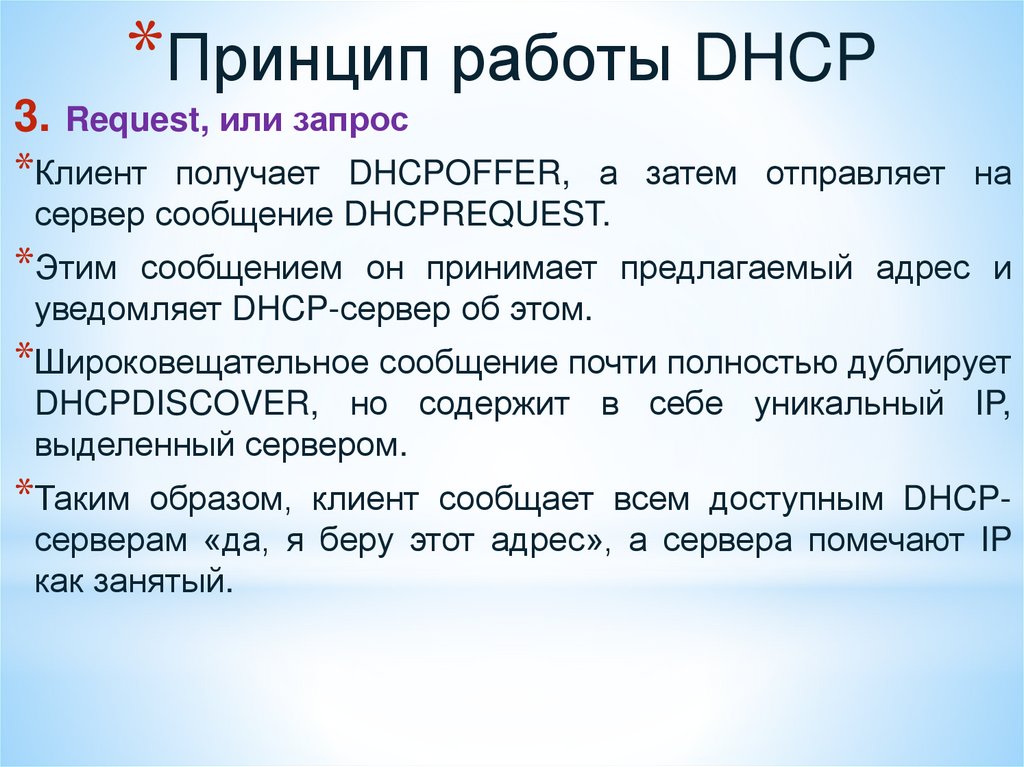 *Принцип работы DHCP

3. Request, или запрос

*Клиент получает DHCPOFFER, а затем отправляет на сервер сообщение DHCPREQUEST.

*Этим сообщением он принимает предлагаемый адрес и уведомляет DHCP-сервер об этом.

*Широковещательное сообщение почти полностью дублирует DHCPDISCOVER, но содержит в себе уникальный IP, выделенный сервером.

*Таким образом, клиент сообщает всем доступным DHCP-серверам «да, я беру этот адрес», а сервера помечают IP как занятый.